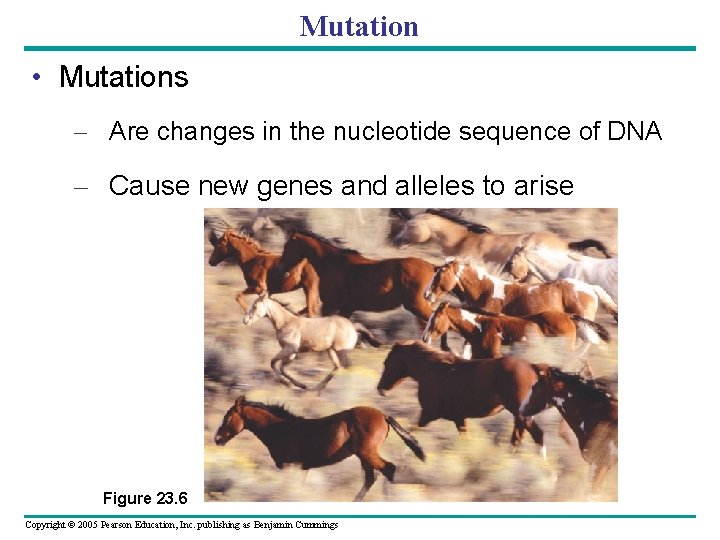 Mutation

• Mutations

– Are changes in the nucleotide sequence of DNA

– Cause new genes and alleles to arise

Figure 23.6

Copyright © 2005 Pearson Education, Inc. publishing as Benjamin Cummings